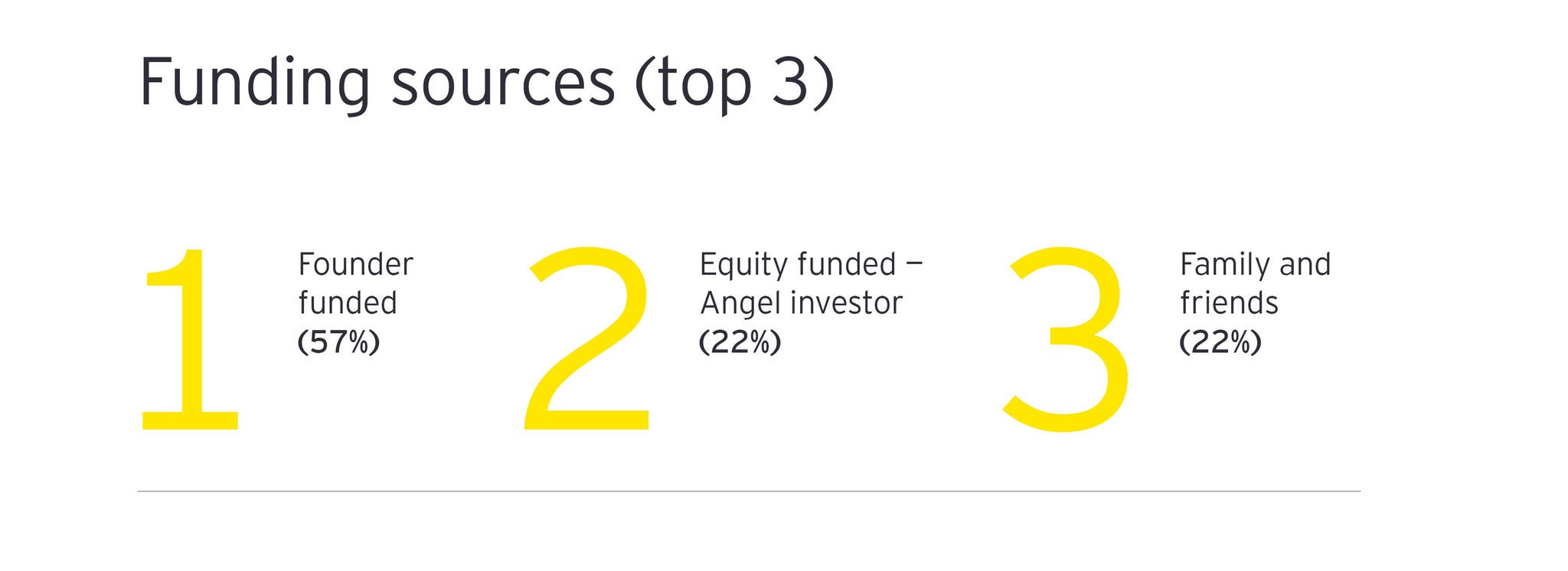 Funding sources (top 3)

1 Founder funded (57%)

2 Equity funded – Angel investor (22%)

3 Family and friends (22%)